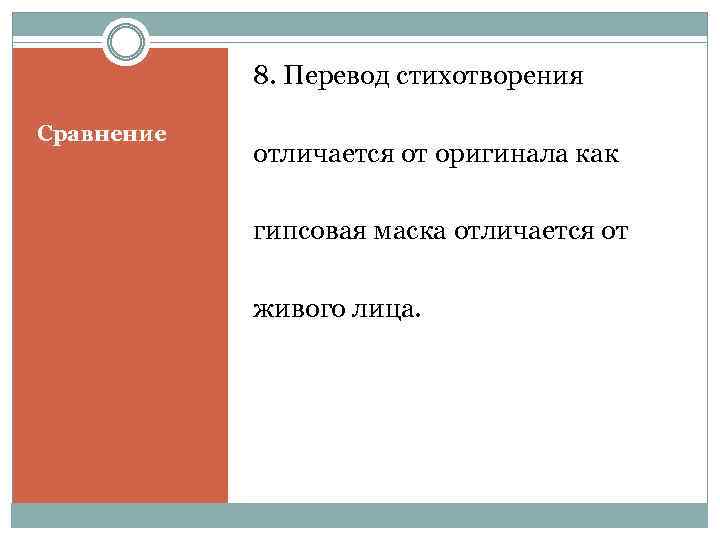 Сравнение

8. Перевод стихотворения отличается от оригинала как гипсовая маска отличается от живого лица.